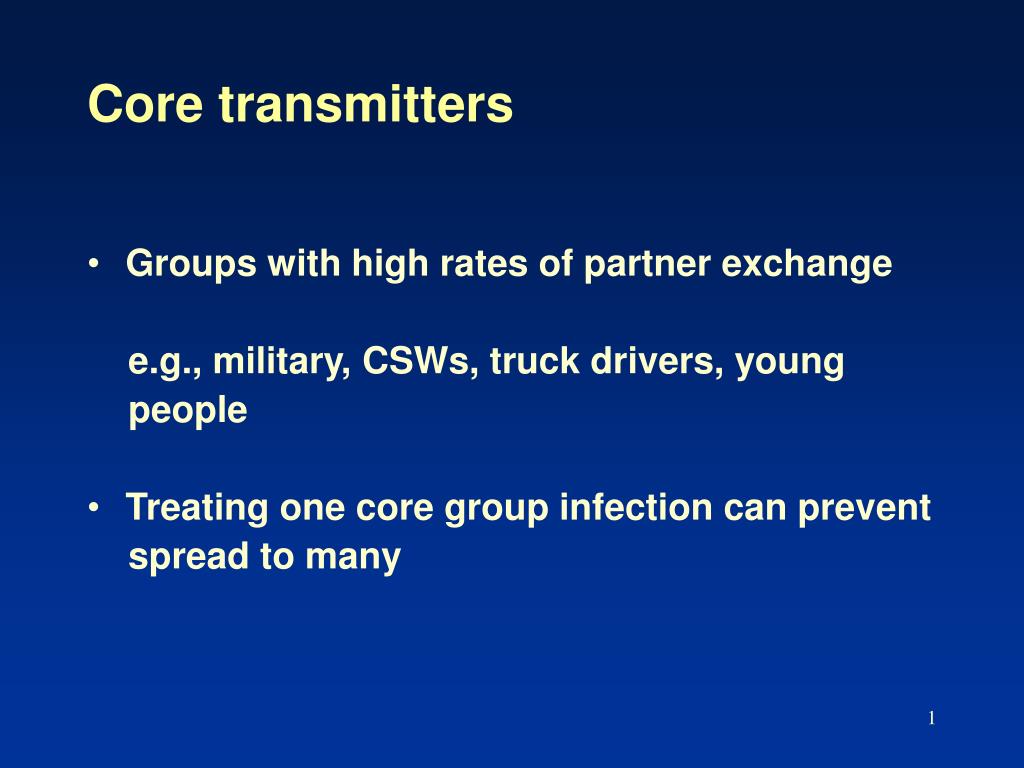 Core transmitters

• Groups with high rates of partner exchange

e.g., military, CSWs, truck drivers, young people

• Treating one core group infection can prevent spread to many

1